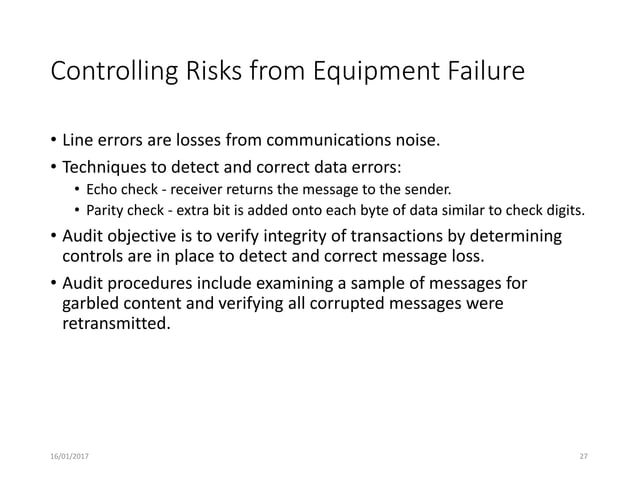 Controlling Risks from Equipment Failure

• Line errors are losses from communications noise.

• Techniques to detect and correct data errors:
  • Echo check - receiver returns the message to the sender.
  • Parity check - extra bit is added onto each byte of data similar to check digits.

• Audit objective is to verify integrity of transactions by determining controls are in place to detect and correct message loss.

• Audit procedures include examining a sample of messages for garbled content and verifying all corrupted messages were retransmitted.

16/01/2017

27